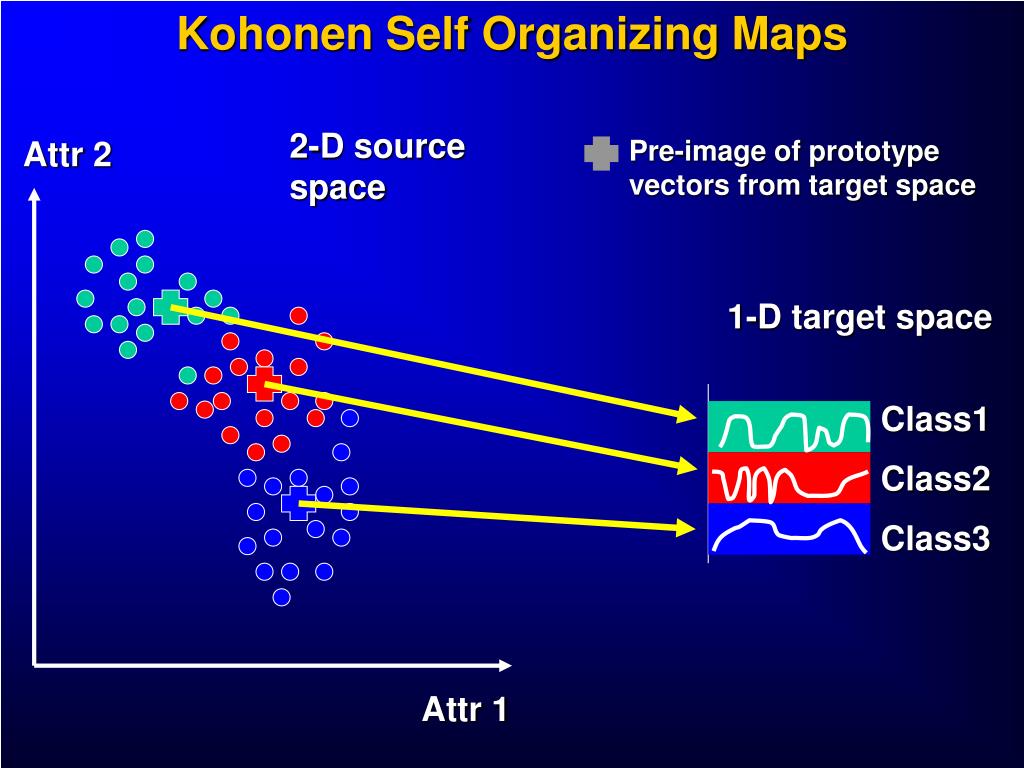 Kohonen Self Organizing Maps

Attr 2

2-D source space

Pre-image of prototype vectors from target space

1-D target space

Class1

Class2

Class3

Attr 1